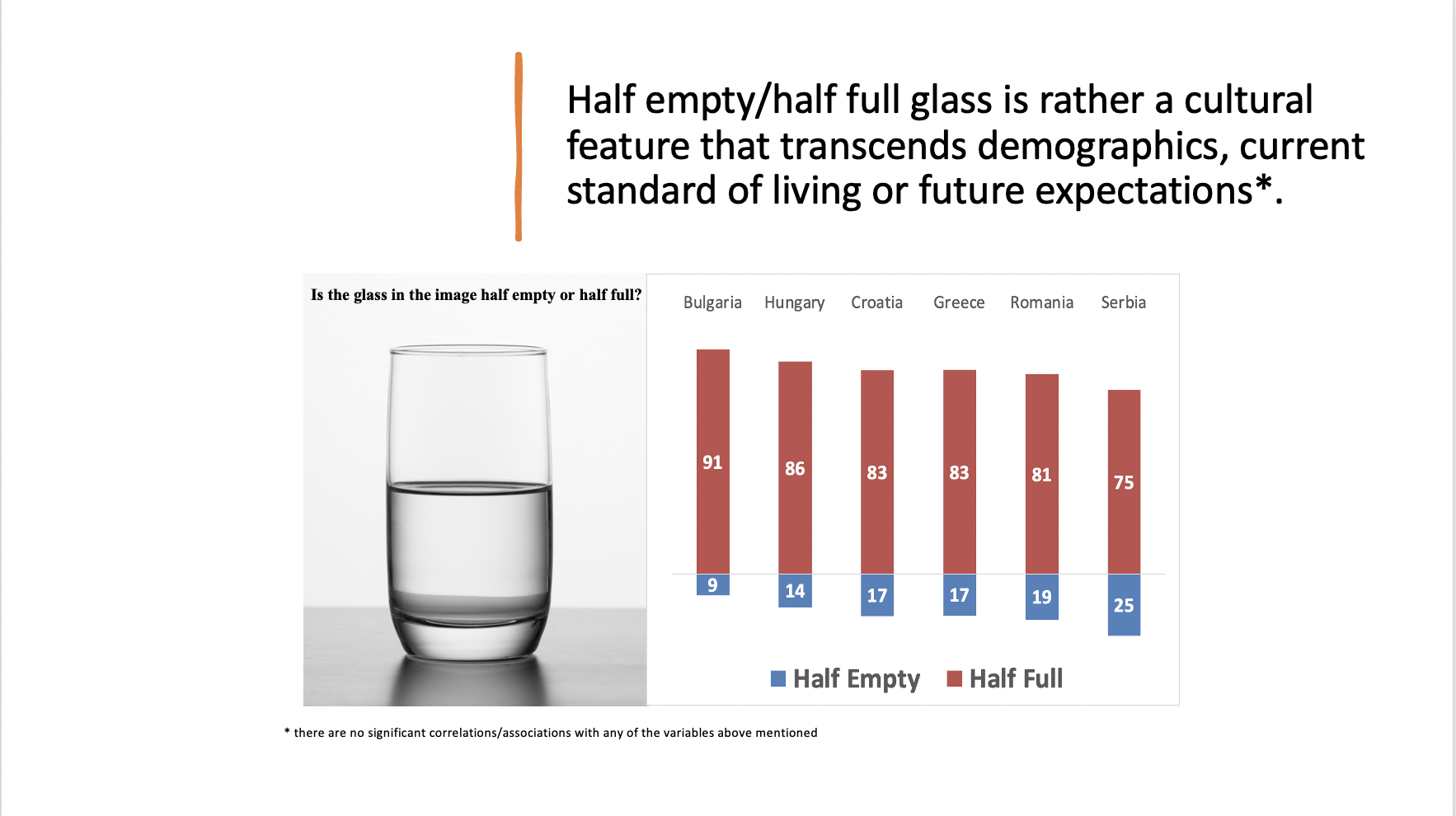 Half empty/half full glass is rather a cultural feature that transcends demographics, current standard of living or future expectations*.

Is the glass in the image half empty or half full?

| | Bulgaria | Hungary | Croatia | Greece | Romania | Serbia |
|---|---|---|---|---|---|---|
| Half Full | 91 | 86 | 83 | 83 | 81 | 75 |
| Half Empty | 9 | 14 | 17 | 17 | 19 | 25 |

Half Empty Half Full

* there are no significant correlations/associations with any of the variables above mentioned